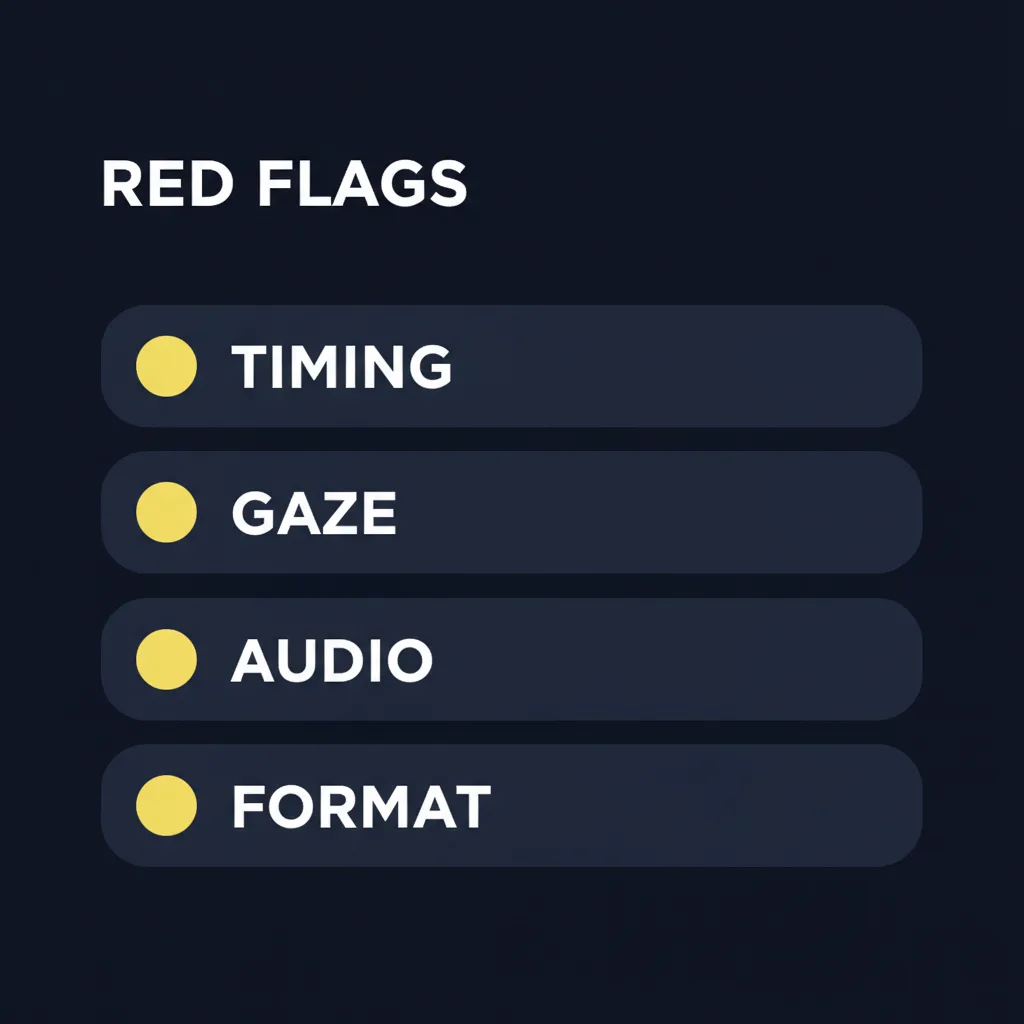 RED FLAGS

TIMING

GAZE

AUDIO

FORMAT